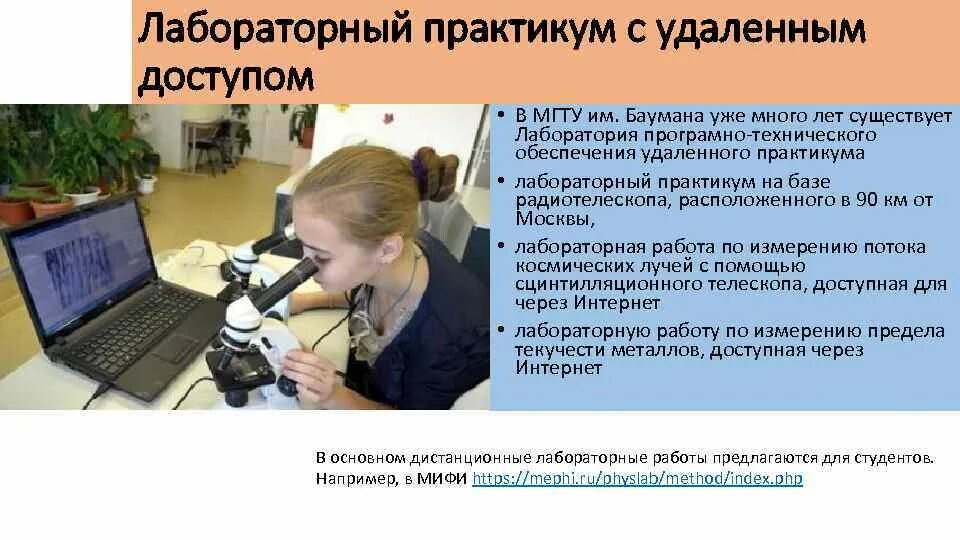 Лабораторный практикум с удаленным доступом

• В МГТУ им. Баумана уже много лет существует Лаборатория програмно-технического обеспечения удаленного практикума
• лабораторный практикум на базе радиотелескопа, расположенного в 90 км от Москвы,
• лабораторная работа по измерению потока космических лучей с помощью сцинтилляционного телескопа, доступная для через Интернет
• лабораторную работу по измерению предела текучести металлов, доступная через Интернет

В основном дистанционные лабораторные работы предлагаются для студентов. Например, в МИФИ https://mephi.ru/physlab/method/index.php